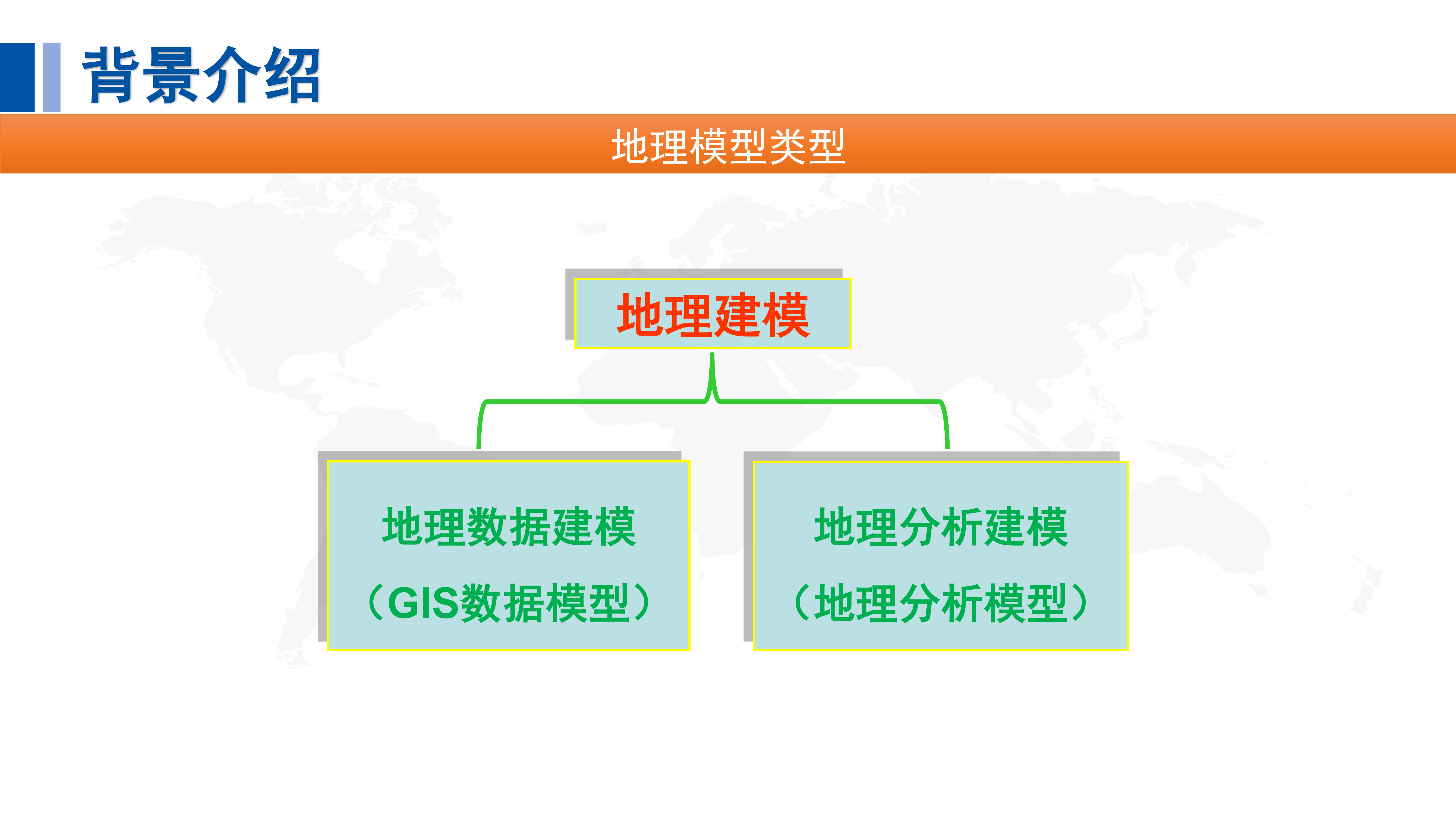 背景介绍

地理模型类型

地理建模

地理数据建模
（GIS数据模型）

地理分析建模
（地理分析模型）